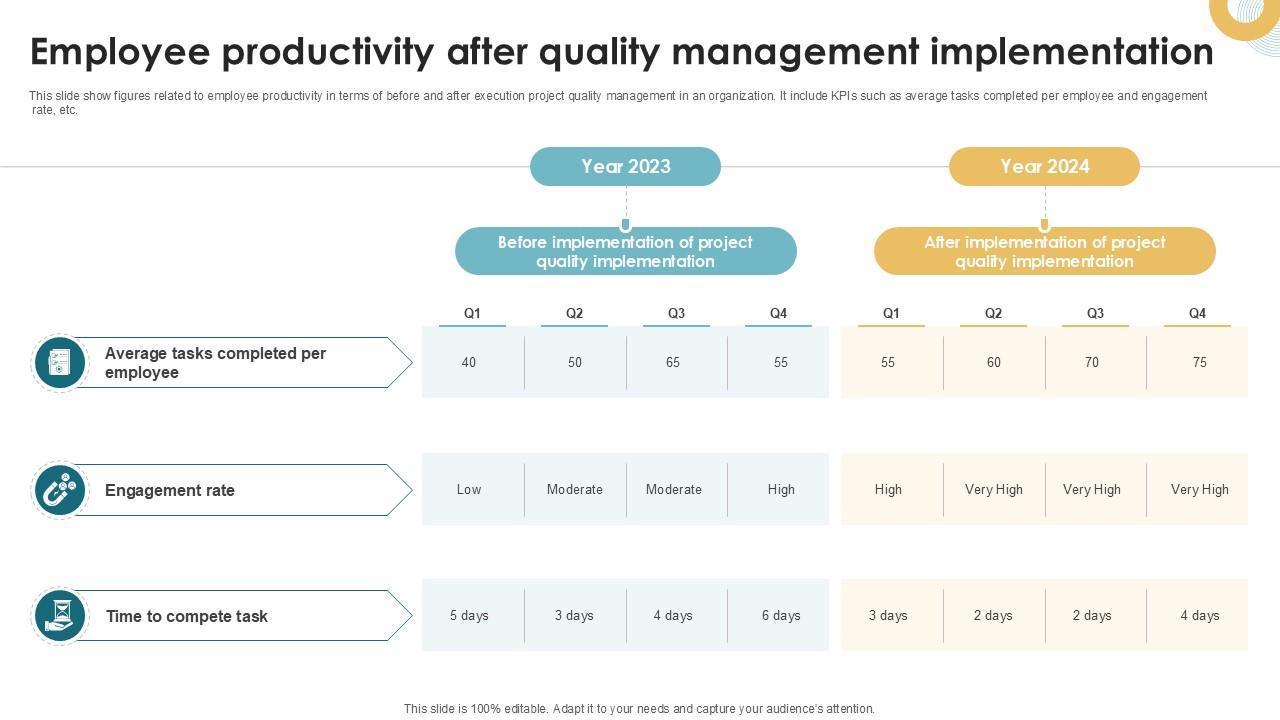 Employee productivity after quality management implementation

This slide show figures related to employee productivity in terms of before and after execution project quality management in an organization. It include KPIs such as average tasks completed per employee and engagement rate, etc.

Year 2023

Before implementation of project quality implementation

Year 2024

After implementation of project quality implementation

| | Q1 | Q2 | Q3 | Q4 | Q1 | Q2 | Q3 | Q4 |
|---|---|---|---|---|---|---|---|---|
| Average tasks completed per employee | 40 | 50 | 65 | 55 | 55 | 60 | 70 | 75 |
| Engagement rate | Low | Moderate | Moderate | High | High | Very High | Very High | Very High |
| Time to compete task | 5 days | 3 days | 4 days | 6 days | 3 days | 2 days | 2 days | 4 days |

This slide is 100% editable. Adapt it to your needs and capture your audience's attention.